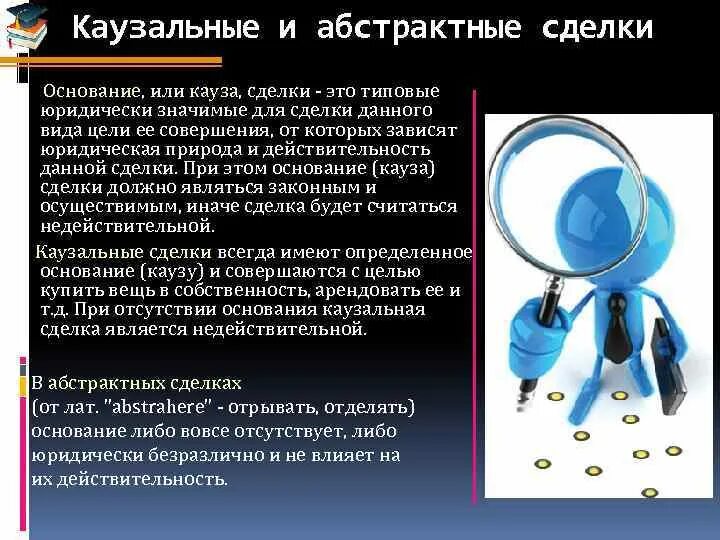 Каузальные и абстрактные сделки

Основание, или кауза, сделки - это типовые юридически значимые для сделки данного вида цели ее совершения, от которых зависят юридическая природа и действительность данной сделки. При этом основание (кауза) сделки должно являться законным и осуществимым, иначе сделка будет считаться недействительной.

Каузальные сделки всегда имеют определенное основание (каузу) и совершаются с целью купить вещь в собственность, арендовать ее и т.д. При отсутствии основания каузальная сделка является недействительной.

В абстрактных сделках
(от лат. "abstrahere" - отрывать, отделять) основание либо вовсе отсутствует, либо юридически безразлично и не влияет на их действительность.